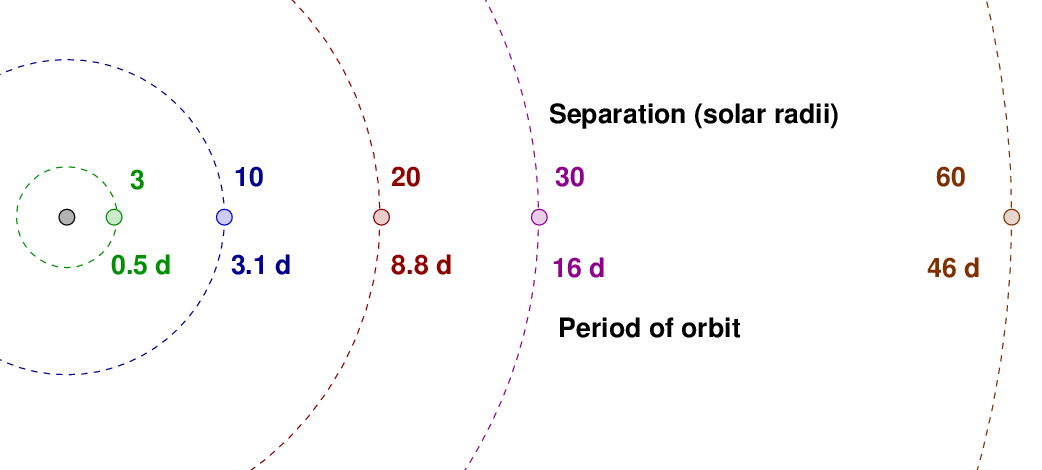 Separation (solar radii)

3
10
20
30
60

0.5 d
3.1 d
8.8 d
16 d
46 d

Period of orbit